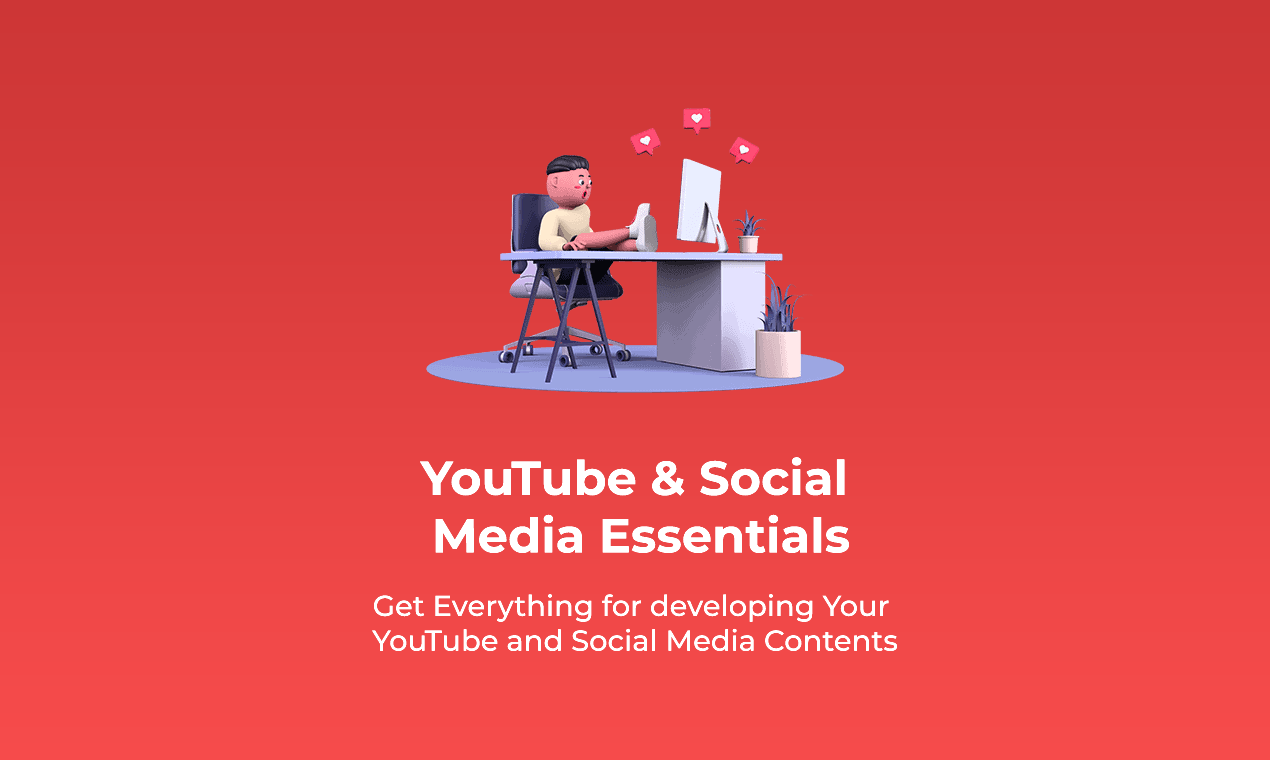 YouTube & Social Media Essentials

Get Everything for developing Your YouTube and Social Media Contents